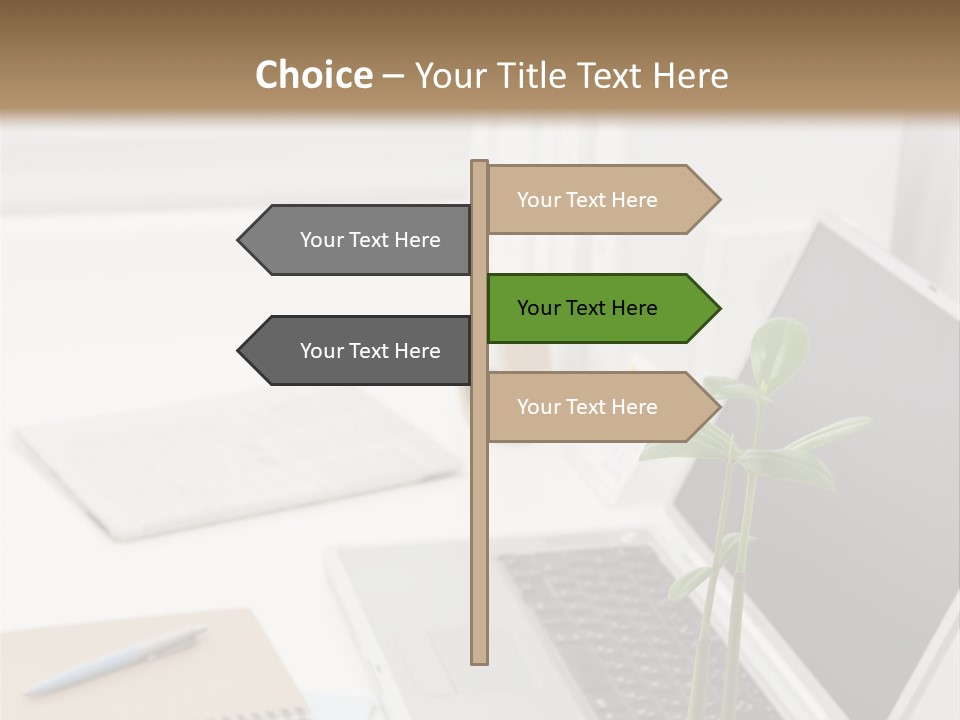 Choice – Your Title Text Here

Your Text Here

Your Text Here

Your Text Here

Your Text Here

Your Text Here